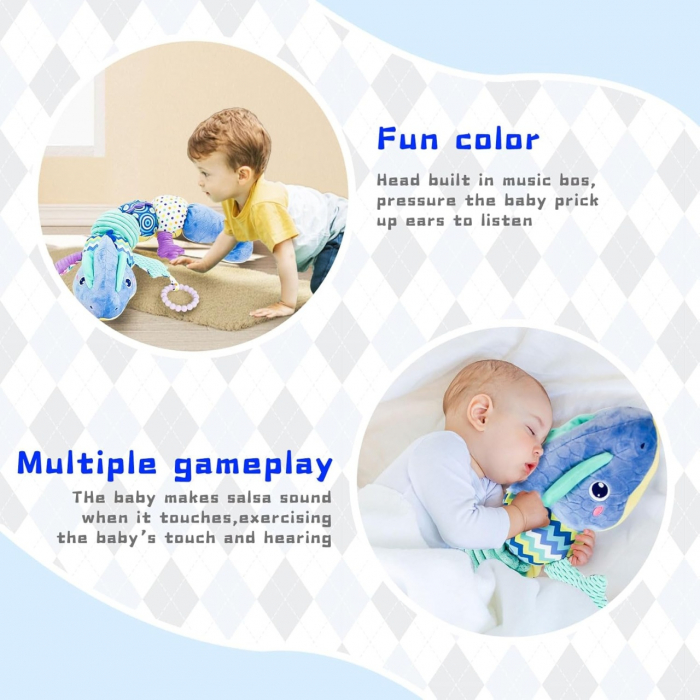 Fun color

Head built in music bos, pressure the baby prick up ears to listen

Multiple gameplay

THe baby makes salsa sound when it touches,exercising the baby's touch and hearing